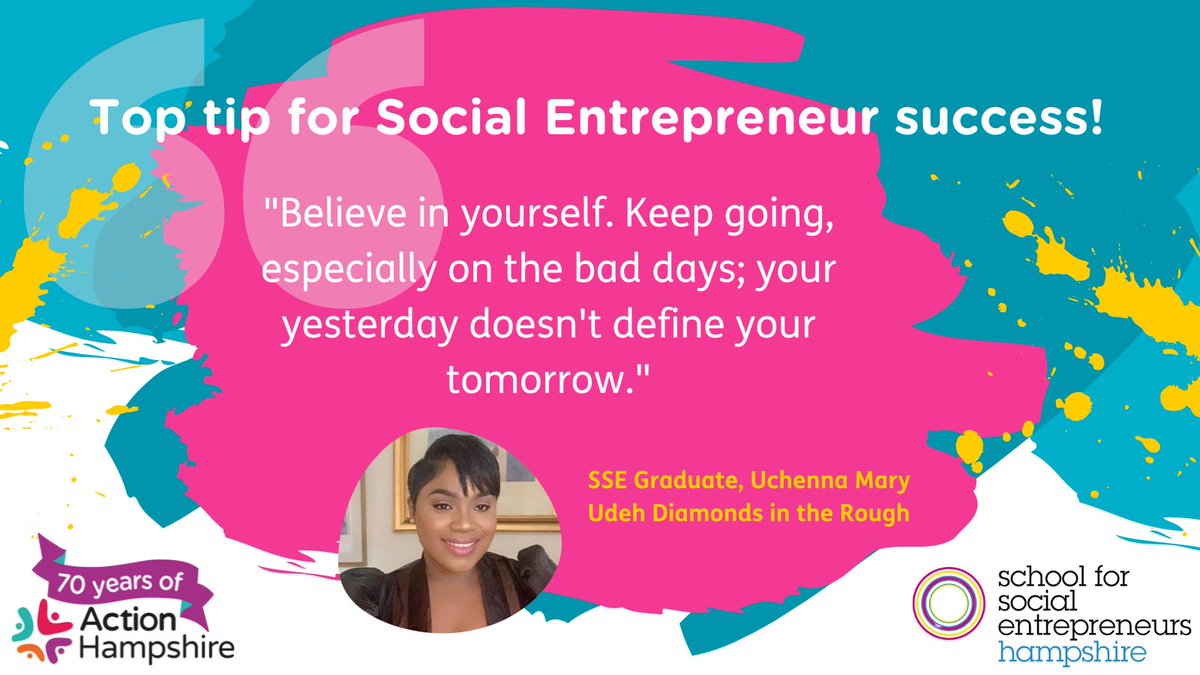 Top tip for Social Entrepreneur success!

"Believe in yourself. Keep going, especially on the bad days; your yesterday doesn't define your tomorrow."

SSE Graduate, Uchenna Mary Udeh Diamonds in the Rough

70 years of Action Hampshire

school for social entrepreneurs hampshire